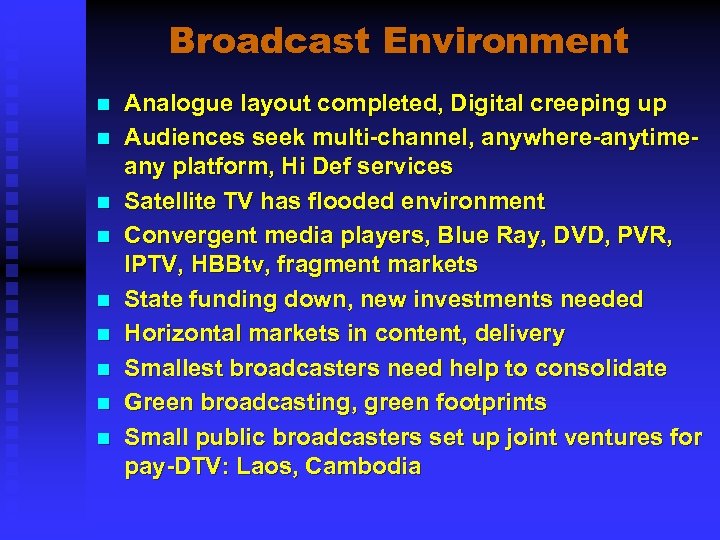 Broadcast Environment

- Analogue layout completed, Digital creeping up
- Audiences seek multi-channel, anywhere-anytime-any platform, Hi Def services
- Satellite TV has flooded environment
- Convergent media players, Blue Ray, DVD, PVR, IPTV, HBBtv, fragment markets
- State funding down, new investments needed
- Horizontal markets in content, delivery
- Smallest broadcasters need help to consolidate
- Green broadcasting, green footprints
- Small public broadcasters set up joint ventures for pay-DTV: Laos, Cambodia